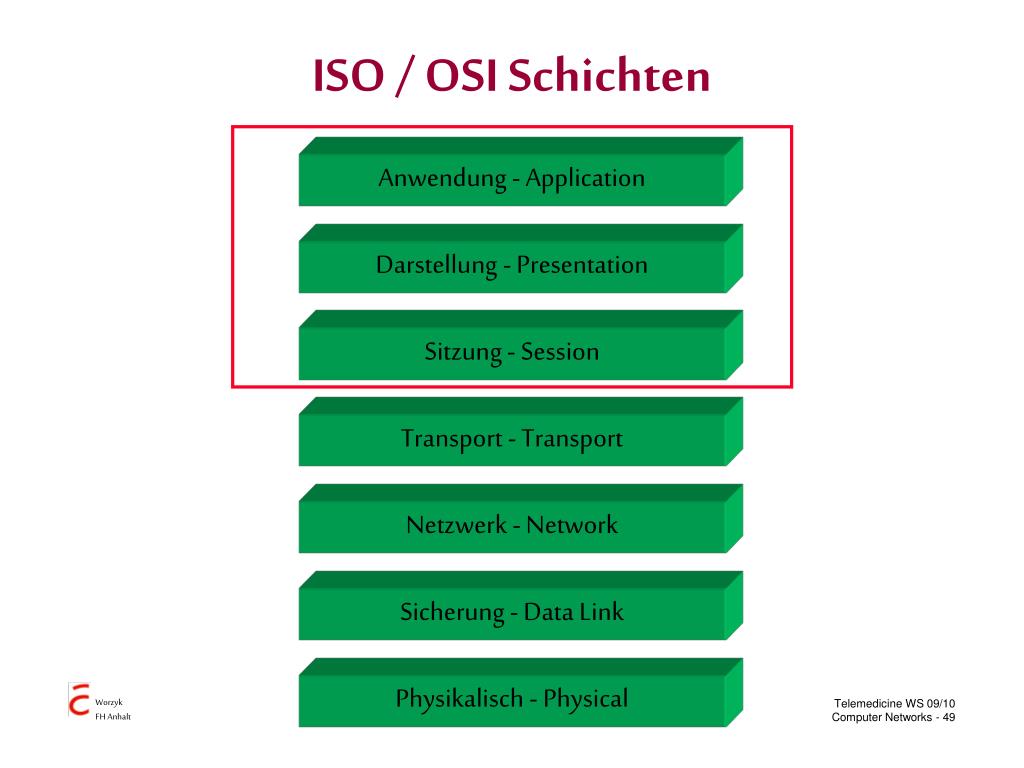 ISO / OSI Schichten

Anwendung - Application

Darstellung - Presentation

Sitzung - Session

Transport - Transport

Netzwerk - Network

Sicherung - Data Link

Physikalisch - Physical

Worzyk
FH Anhalt

Telemedicine WS 09/10
Computer Networks - 49